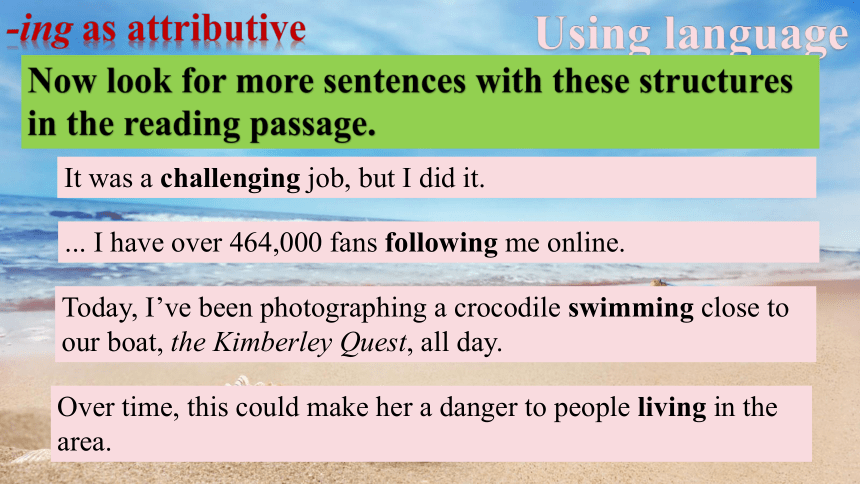 -ing as attributive

Using language

Now look for more sentences with these structures in the reading passage.

It was a challenging job, but I did it.

... I have over 464,000 fans following me online.

Today, I've been photographing a crocodile swimming close to our boat, the Kimberley Quest, all day.

Over time, this could make her a danger to people living in the area.